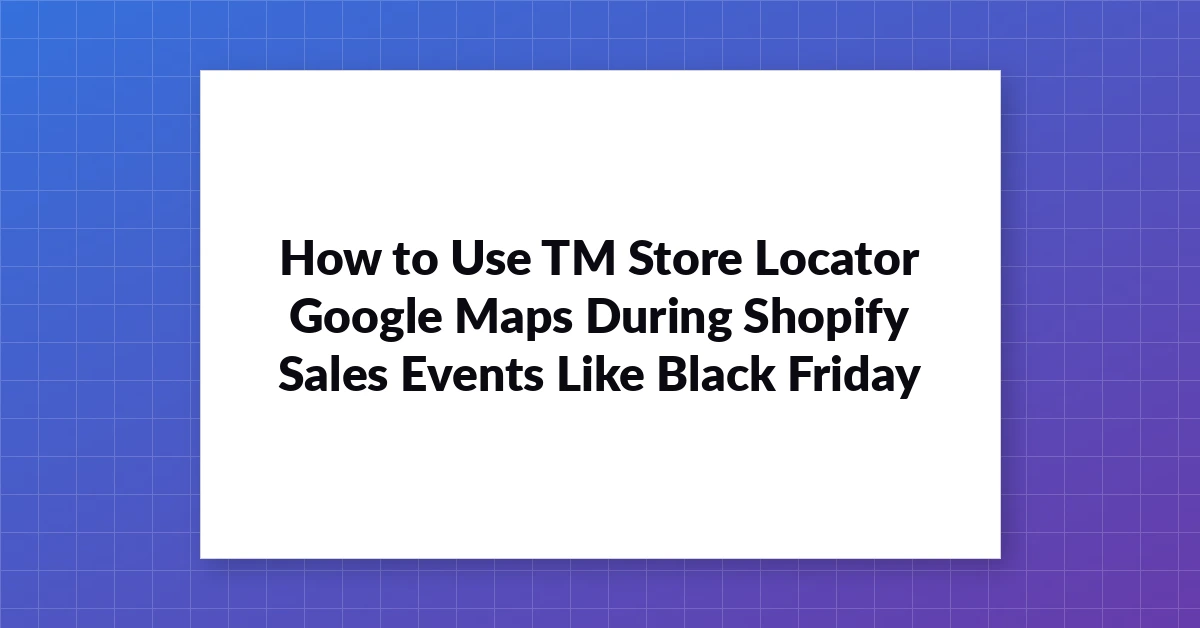 How to Use TM Store Locator Google Maps During Shopify Sales Events Like Black Friday